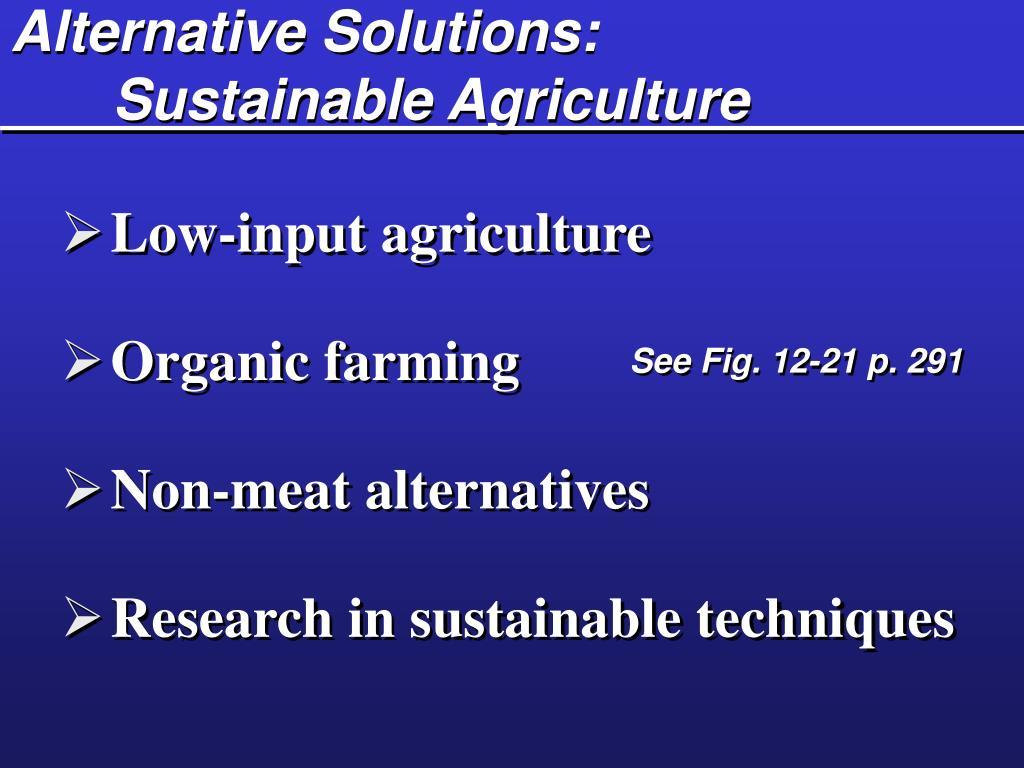 Alternative Solutions:
Sustainable Agriculture

➢ Low-input agriculture

➢ Organic farming

See Fig. 12-21 p. 291

➢ Non-meat alternatives

➢ Research in sustainable techniques